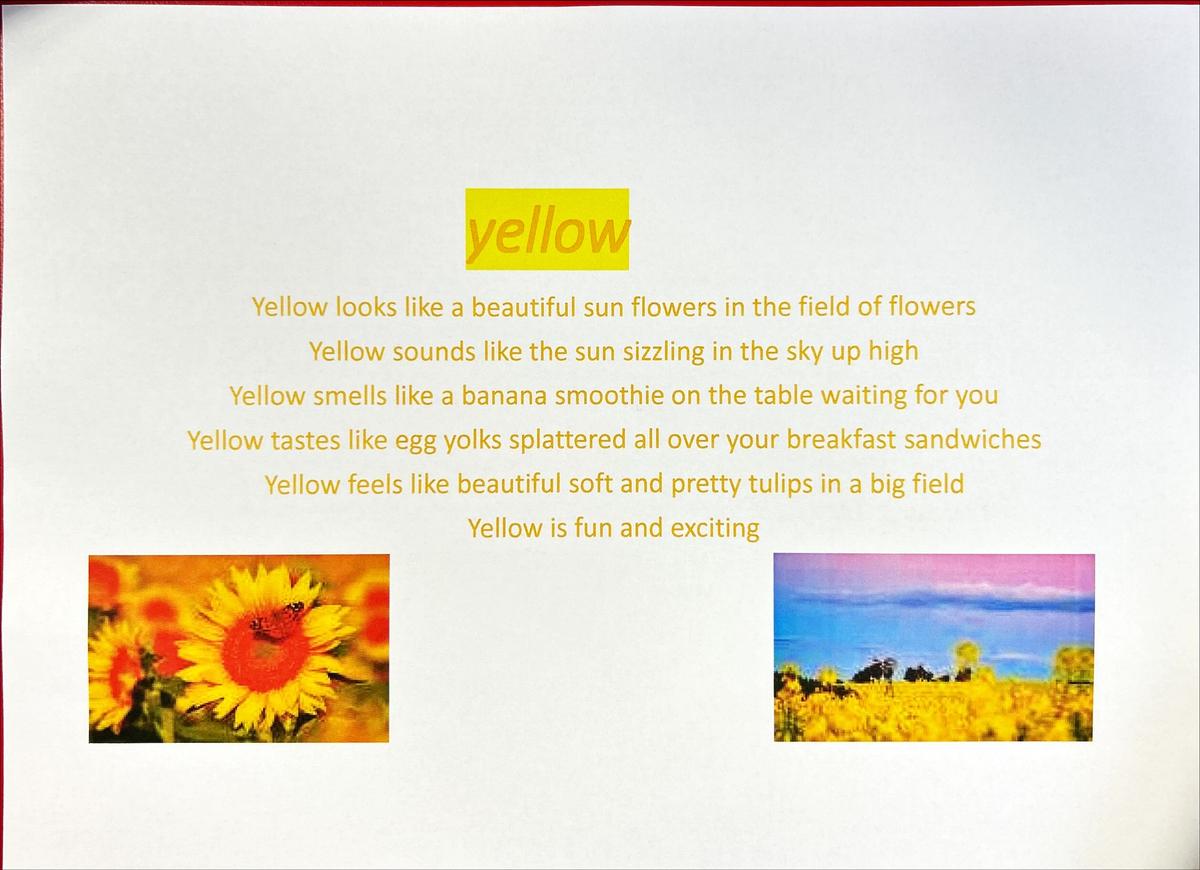 yellow

Yellow looks like a beautiful sun flowers in the field of flowers
Yellow sounds like the sun sizzling in the sky up high
Yellow smells like a banana smoothie on the table waiting for you
Yellow tastes like egg yolks splattered all over your breakfast sandwiches
Yellow feels like beautiful soft and pretty tulips in a big field
Yellow is fun and exciting